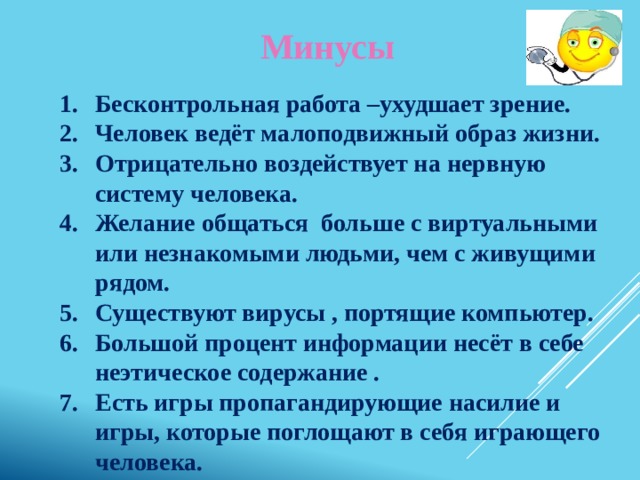 Минусы

1. Бесконтрольная работа –ухудшает зрение.
2. Человек ведёт малоподвижный образ жизни.
3. Отрицательно воздействует на нервную систему человека.
4. Желание общаться больше с виртуальными или незнакомыми людьми, чем с живущими рядом.
5. Существуют вирусы , портящие компьютер.
6. Большой процент информации несёт в себе неэтическое содержание .
7. Есть игры пропагандирующие насилие и игры, которые поглощают в себя играющего человека.